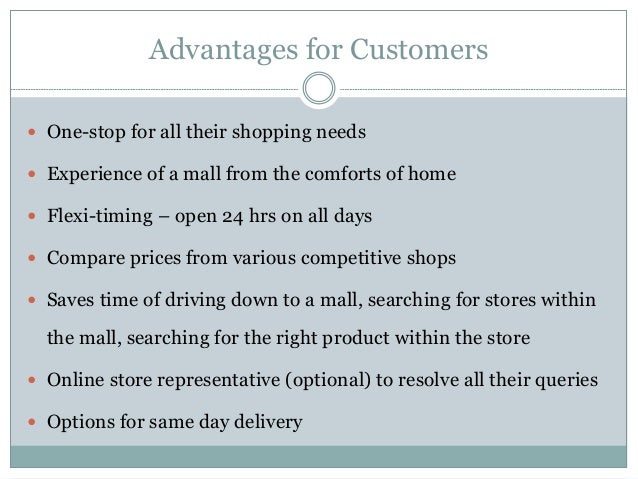 Advantages for Customers

- One-stop for all their shopping needs
- Experience of a mall from the comforts of home
- Flexi-timing – open 24 hrs on all days
- Compare prices from various competitive shops
- Saves time of driving down to a mall, searching for stores within the mall, searching for the right product within the store
- Online store representative (optional) to resolve all their queries
- Options for same day delivery